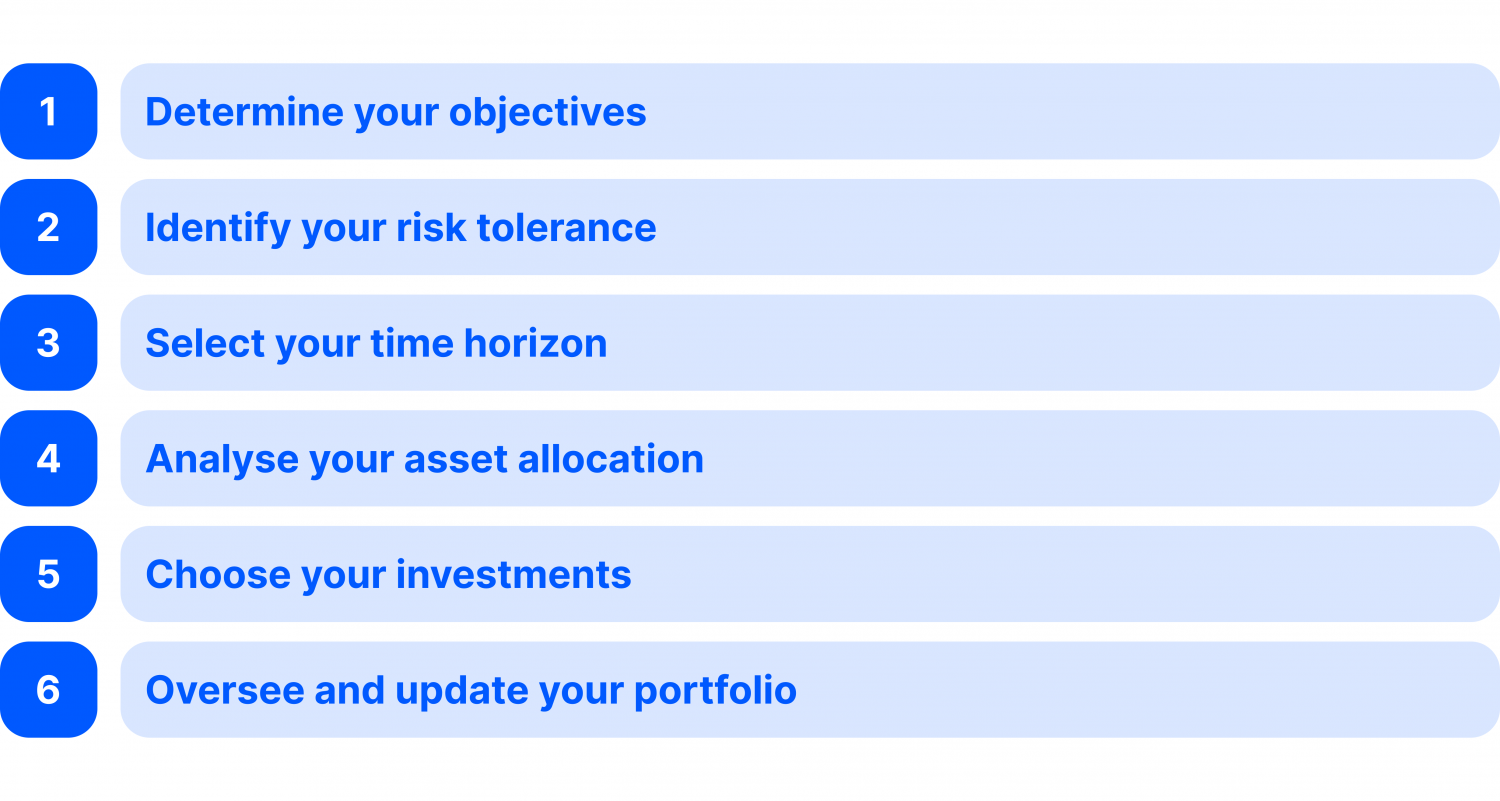 1 Determine your objectives

2 Identify your risk tolerance

3 Select your time horizon

4 Analyse your asset allocation

5 Choose your investments

6 Oversee and update your portfolio